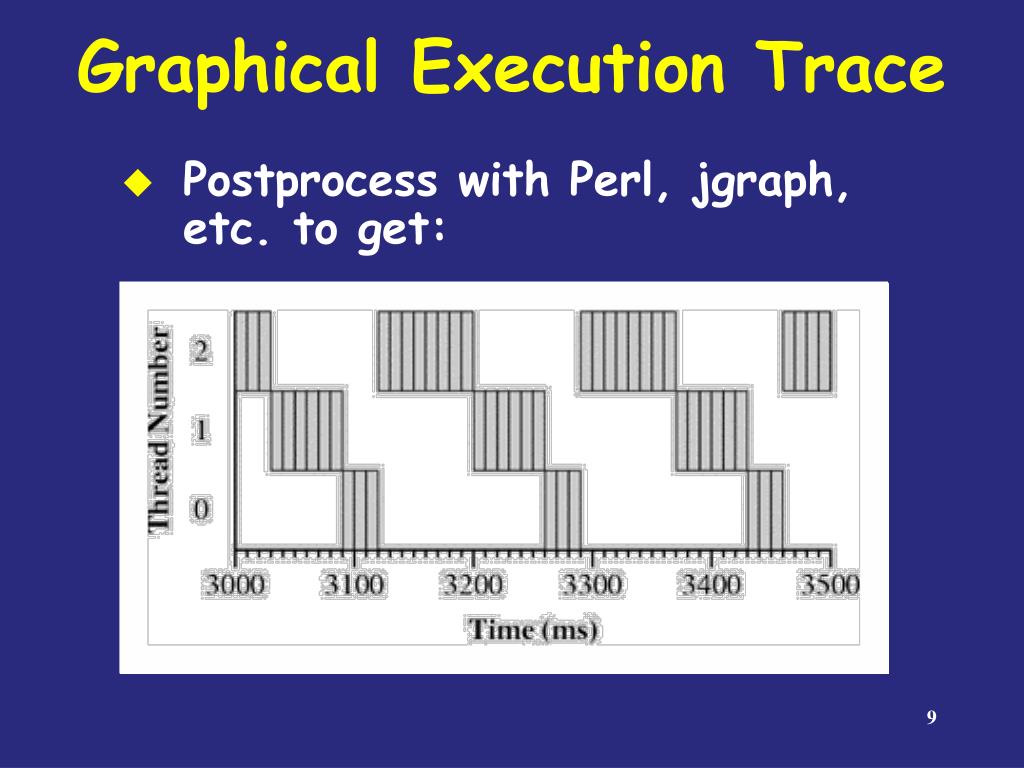 Graphical Execution Trace

Postprocess with Perl, jgraph, etc. to get:

Thread Number

2

1

0

3000 3100 3200 3300 3400 3500

Time (ms)

9